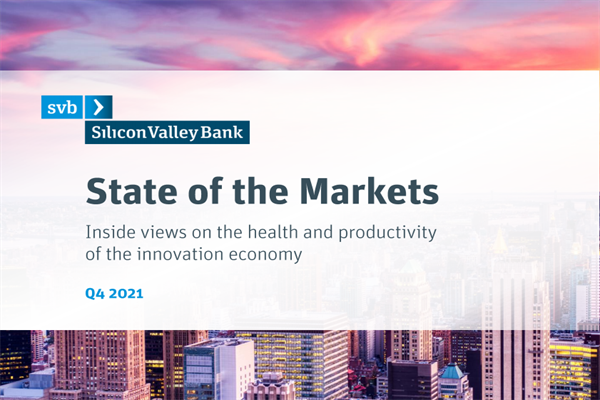 svb

Silicon Valley Bank

State of the Markets

Inside views on the health and productivity of the innovation economy

Q4 2021